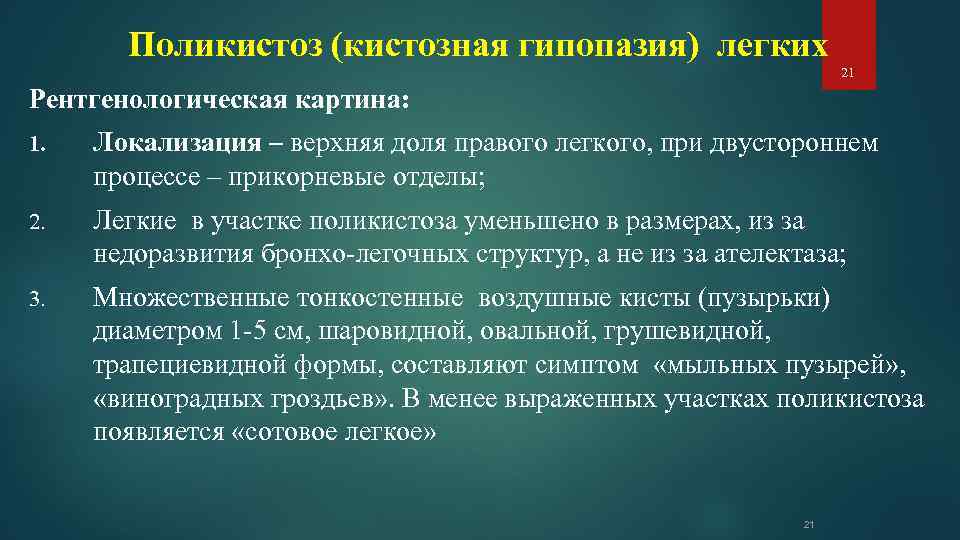 Поликистоз (кистозная гипопазия) легких

21

Рентгенологическая картина:

1. Локализация – верхняя доля правого легкого, при двустороннем процессе – прикорневые отделы;

2. Легкие в участке поликистоза уменьшено в размерах, из за недоразвития бронхо-легочных структур, а не из за ателектаза;

3. Множественные тонкостенные воздушные кисты (пузырьки) диаметром 1-5 см, шаровидной, овальной, грушевидной, трапециевидной формы, составляют симптом «мыльных пузырей», «виноградных гроздьев». В менее выраженных участках поликистоза появляется «сотовое легкое»

21